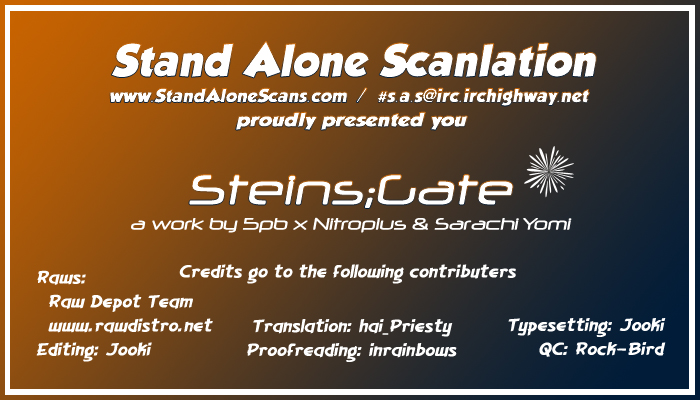 Stand Alone Scanlation

www.StandAloneScans.com / #s.a.s@irc.irchighway.net

proudly presented you

Steins;Gate

a work by 5pb x Nitroplus & Sarachi Yomi

Credits go to the following contributers

Raws:
Raw Depot Team
www.rawdistro.net

Editing: Jooki

Translation: hai_Priesty

Proofreading: inrainbows

Typesetting: Jooki

QC: Rock-Bird